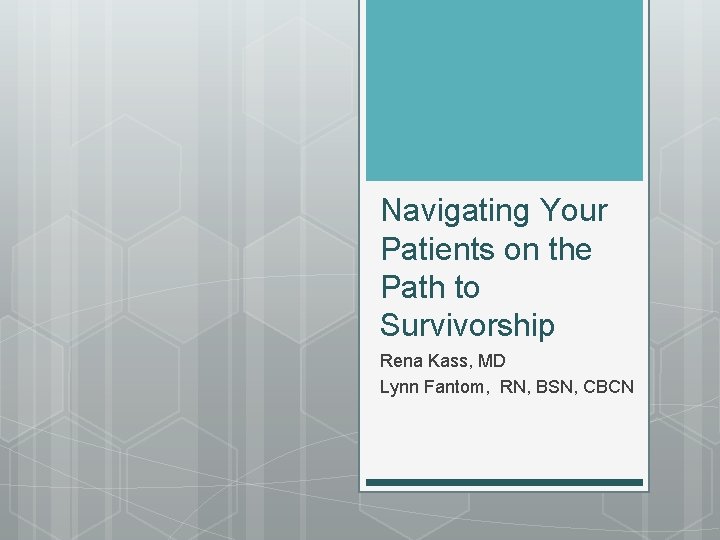 Navigating Your Patients on the Path to Survivorship

Rena Kass, MD
Lynn Fantom, RN, BSN, CBCN